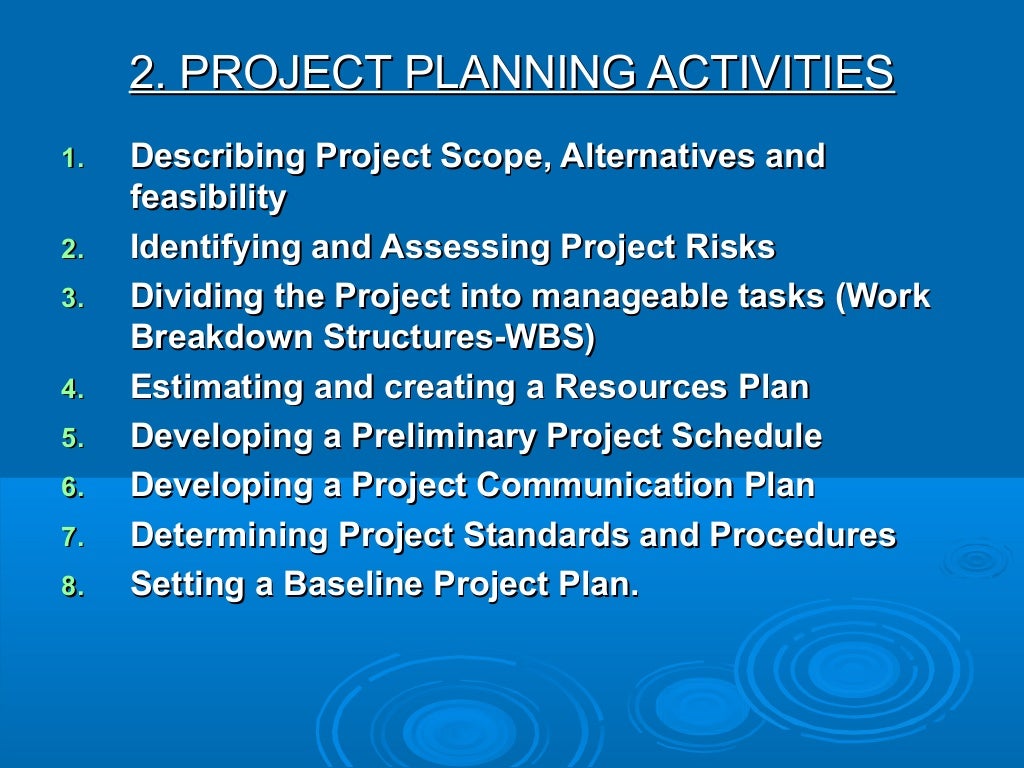 2. PROJECT PLANNING ACTIVITIES

1. Describing Project Scope, Alternatives and feasibility
2. Identifying and Assessing Project Risks
3. Dividing the Project into manageable tasks (Work Breakdown Structures-WBS)
4. Estimating and creating a Resources Plan
5. Developing a Preliminary Project Schedule
6. Developing a Project Communication Plan
7. Determining Project Standards and Procedures
8. Setting a Baseline Project Plan.